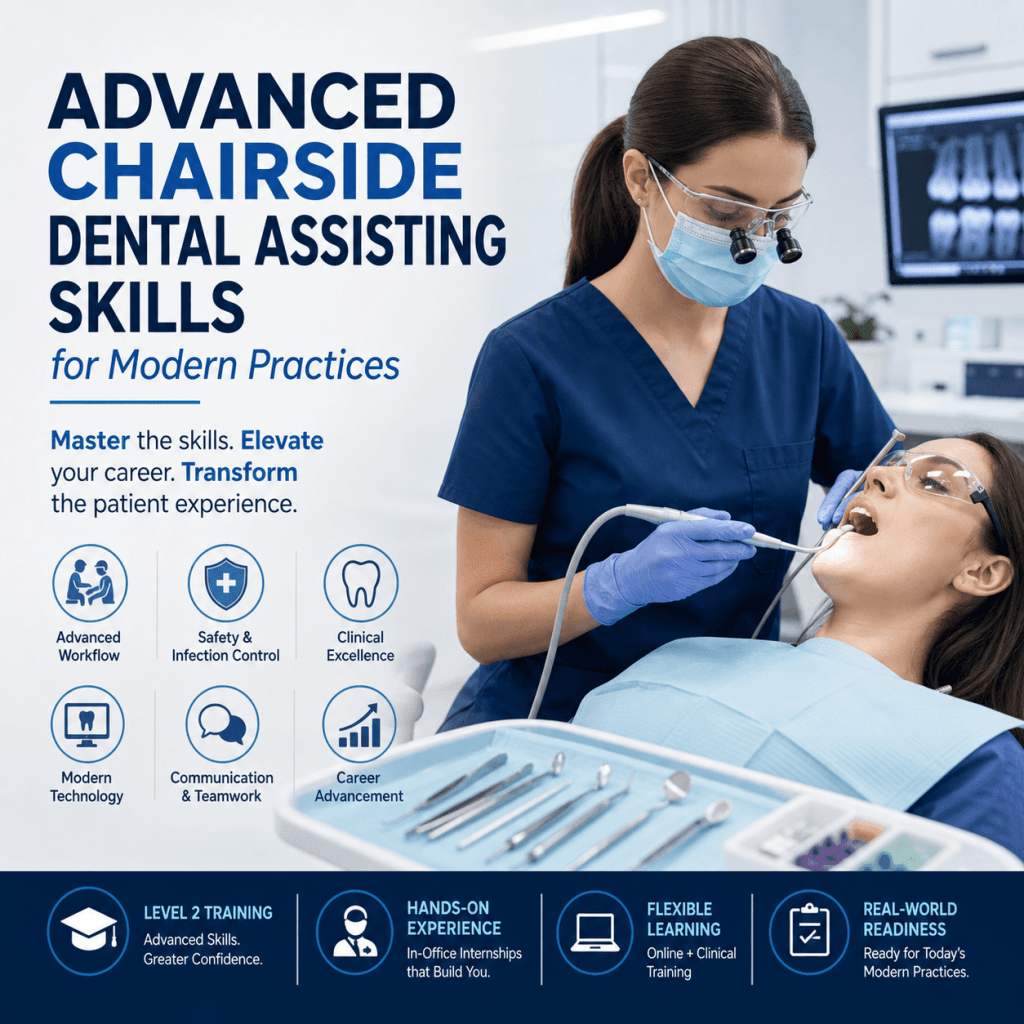 ADVANCED CHAIRSIDE DENTAL ASSISTING SKILLS

for Modern Practices

Master the skills. Elevate your career. Transform the patient experience.

Advanced Workflow

Safety & Infection Control

Clinical Excellence

Modern Technology

Communication & Teamwork

Career Advancement

LEVEL 2 TRAINING
Advanced Skills. Greater Confidence.

HANDS-ON EXPERIENCE
In-Office Internships that Build You.

FLEXIBLE LEARNING
Online + Clinical Training

REAL-WORLD READINESS
Ready for Today's Modern Practices.